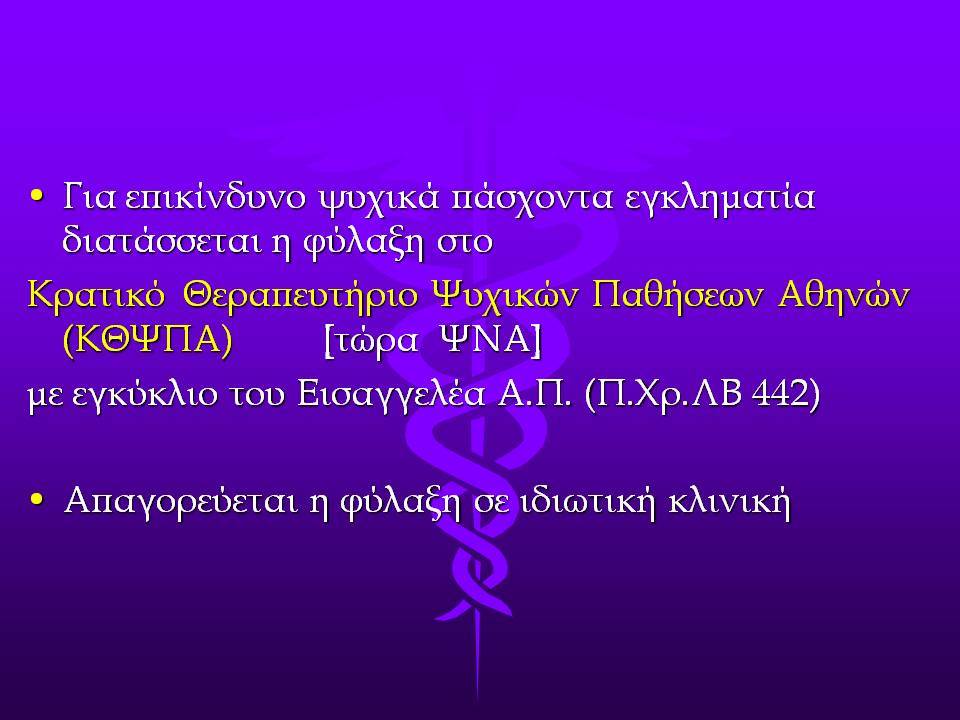 • Για επικίνδυνο ψυχικά πάσχοντα εγκληματία διατάσσεται η φύλαξη στο

Κρατικό Θεραπευτήριο Ψυχικών Παθήσεων Αθηνών (ΚΘΨΠΑ) [τώρα ΨΝΑ]

με εγκύκλιο του Εισαγγελέα Α.Π. (Π.Χρ.ΛΒ 442)

• Απαγορεύεται η φύλαξη σε ιδιωτική κλινική